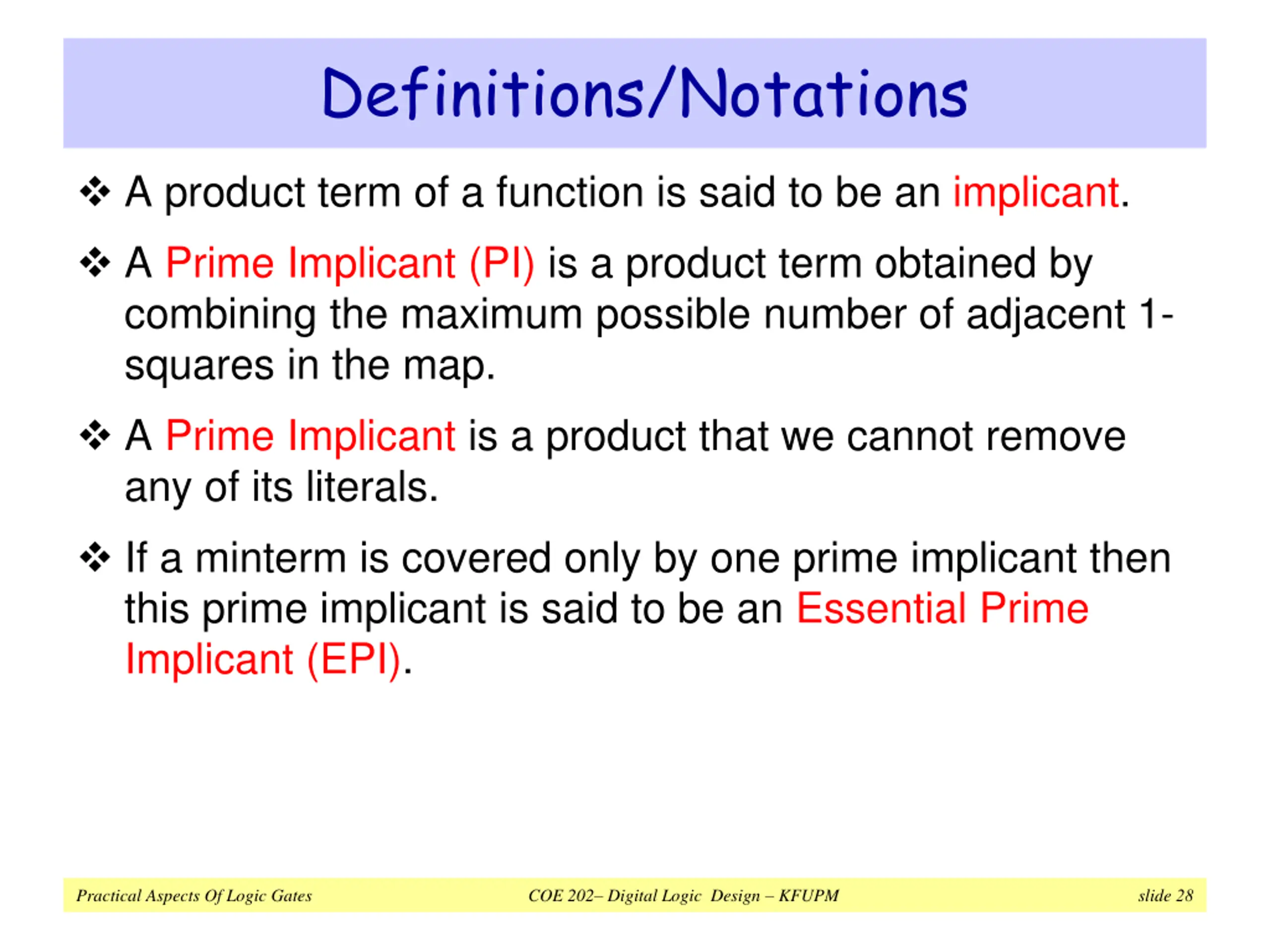 Definitions/Notations

❖ A product term of a function is said to be an implicant.

❖ A Prime Implicant (PI) is a product term obtained by combining the maximum possible number of adjacent 1-squares in the map.

❖ A Prime Implicant is a product that we cannot remove any of its literals.

❖ If a minterm is covered only by one prime implicant then this prime implicant is said to be an Essential Prime Implicant (EPI).

Practical Aspects Of Logic Gates COE 202– Digital Logic Design – KFUPM slide 28